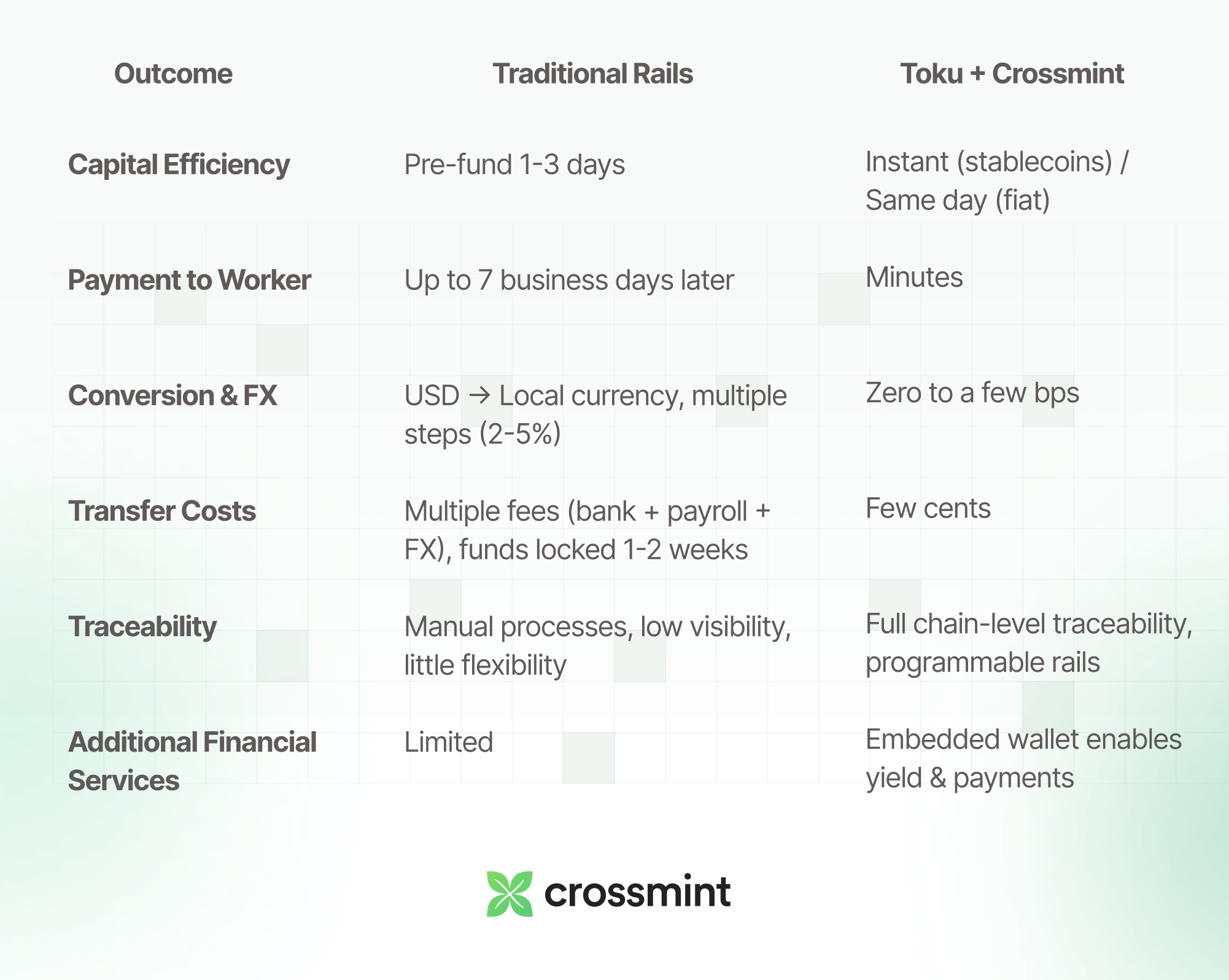 | Outcome | Traditional Rails | Toku + Crossmint |
|---|---|---|
| Capital Efficiency | Pre-fund 1-3 days | Instant (stablecoins) / Same day (fiat) |
| Payment to Worker | Up to 7 business days later | Minutes |
| Conversion & FX | USD → Local currency, multiple steps (2-5%) | Zero to a few bps |
| Transfer Costs | Multiple fees (bank + payroll + FX), funds locked 1-2 weeks | Few cents |
| Traceability | Manual processes, low visibility, little flexibility | Full chain-level traceability, programmable rails |
| Additional Financial Services | Limited | Embedded wallet enables yield & payments |

crossmint